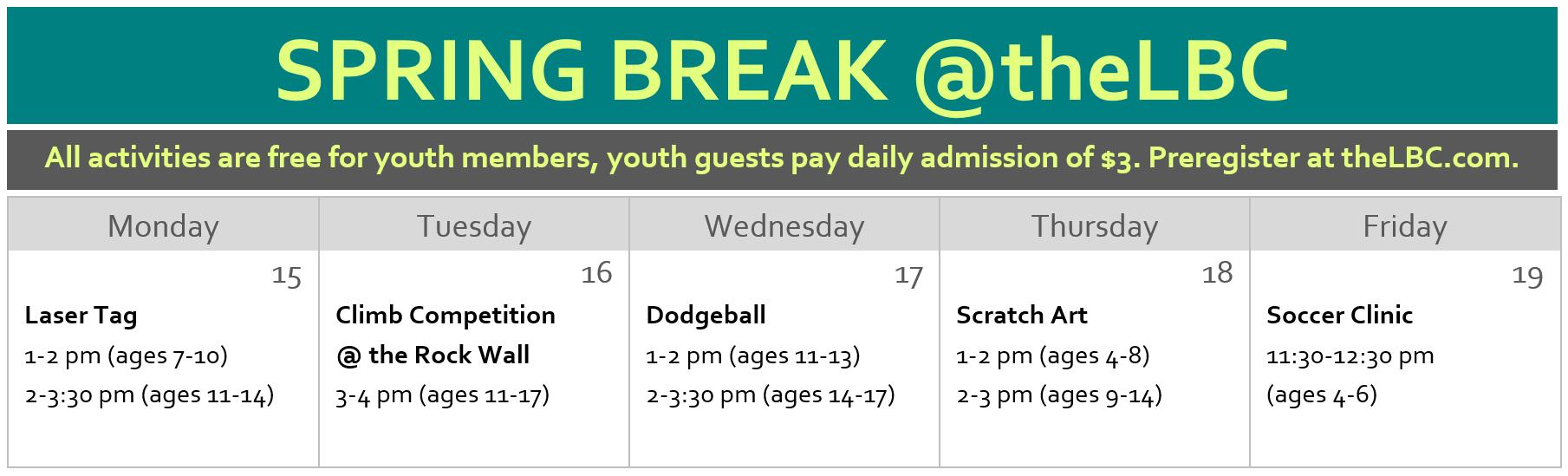 SPRING BREAK @theLBC

All activities are free for youth members, youth guests pay daily admission of $3. Preregister at theLBC.com.

| Monday | Tuesday | Wednesday | Thursday | Friday |
|---|---|---|---|---|
| 15 Laser Tag 1-2 pm (ages 7-10) 2-3:30 pm (ages 11-14) | 16 Climb Competition @ the Rock Wall 3-4 pm (ages 11-17) | 17 Dodgeball 1-2 pm (ages 11-13) 2-3:30 pm (ages 14-17) | 18 Scratch Art 1-2 pm (ages 4-8) 2-3 pm (ages 9-14) | 19 Soccer Clinic 11:30-12:30 pm (ages 4-6) |